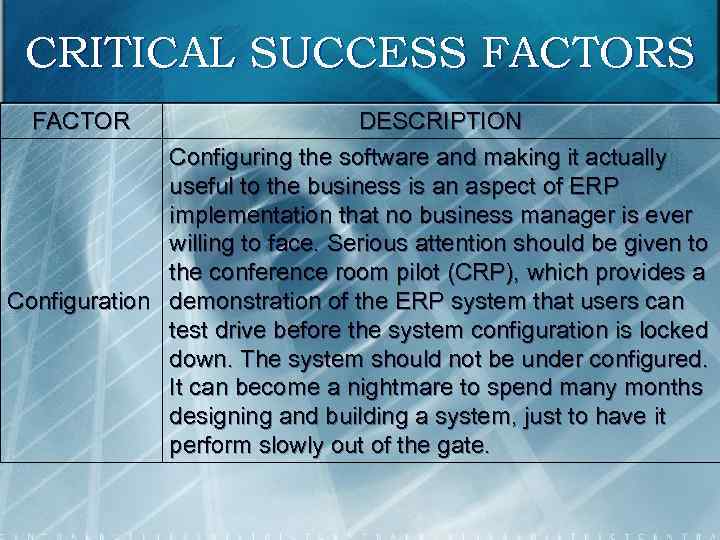 CRITICAL SUCCESS FACTORS

| FACTOR | DESCRIPTION |
|---|---|
| Configuration | Configuring the software and making it actually useful to the business is an aspect of ERP implementation that no business manager is ever willing to face. Serious attention should be given to the conference room pilot (CRP), which provides a demonstration of the ERP system that users can test drive before the system configuration is locked down. The system should not be under configured. It can become a nightmare to spend many months designing and building a system, just to have it perform slowly out of the gate. |